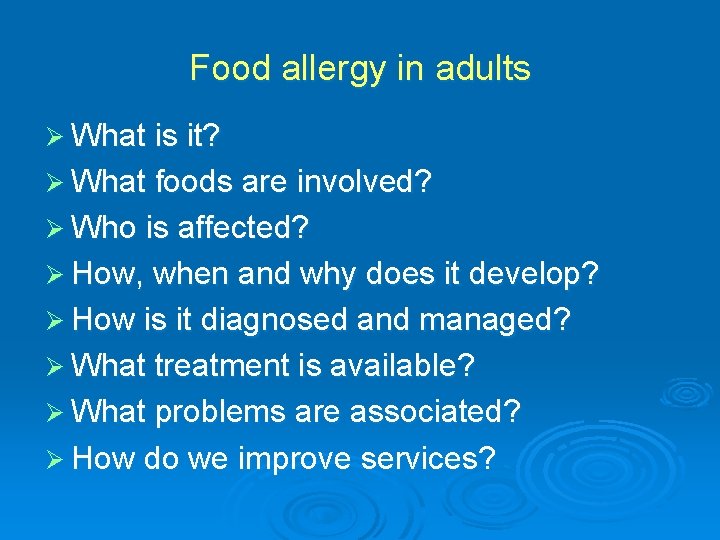 Food allergy in adults

➢ What is it?
➢ What foods are involved?
➢ Who is affected?
➢ How, when and why does it develop?
➢ How is it diagnosed and managed?
➢ What treatment is available?
➢ What problems are associated?
➢ How do we improve services?